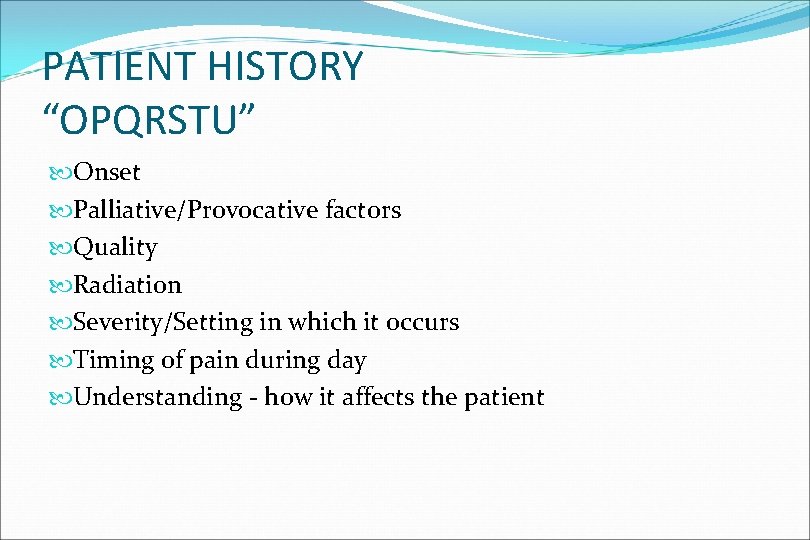 PATIENT HISTORY “OPQRSTU”

Onset
Palliative/Provocative factors
Quality
Radiation
Severity/Setting in which it occurs
Timing of pain during day
Understanding - how it affects the patient